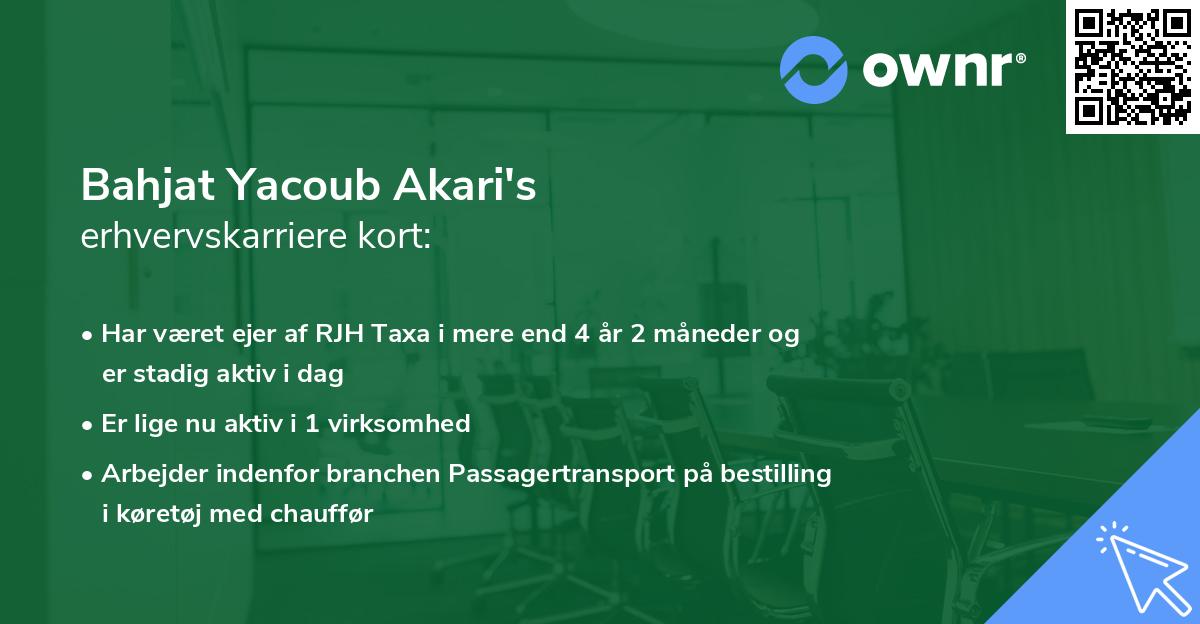 ownr®

Bahjat Yacoub Akari's
erhvervskarriere kort:

• Har været ejer af RJH Taxa i mere end 4 år 2 måneder og er stadig aktiv i dag

• Er lige nu aktiv i 1 virksomhed

• Arbejder indenfor branchen Passagertransport på bestilling i køretøj med chauffør